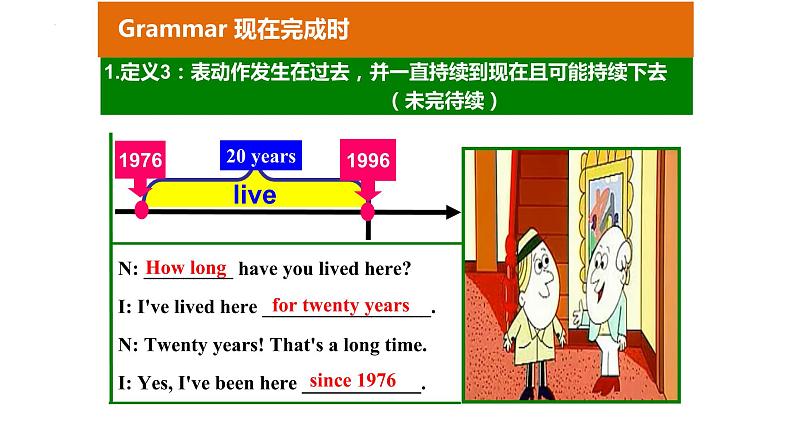 Grammar 现在完成时

1.定义3：表动作发生在过去，并一直持续到现在且可能持续下去（未完待续）

1976

20 years

1996

live

N: How long have you lived here?

I: I've lived here for twenty years.

N: Twenty years! That's a long time.

I: Yes, I've been here since 1976.